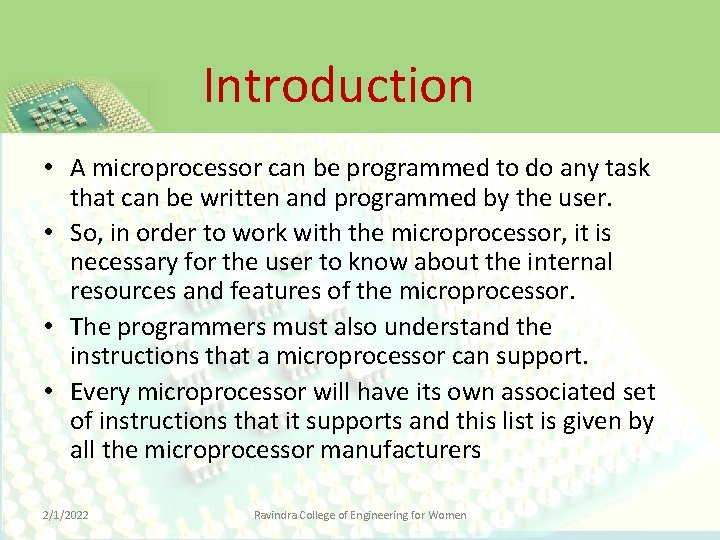 Introduction

• A microprocessor can be programmed to do any task that can be written and programmed by the user.

• So, in order to work with the microprocessor, it is necessary for the user to know about the internal resources and features of the microprocessor.

• The programmers must also understand the instructions that a microprocessor can support.

• Every microprocessor will have its own associated set of instructions that it supports and this list is given by all the microprocessor manufacturers

2/1/2022

Ravindra College of Engineering for Women